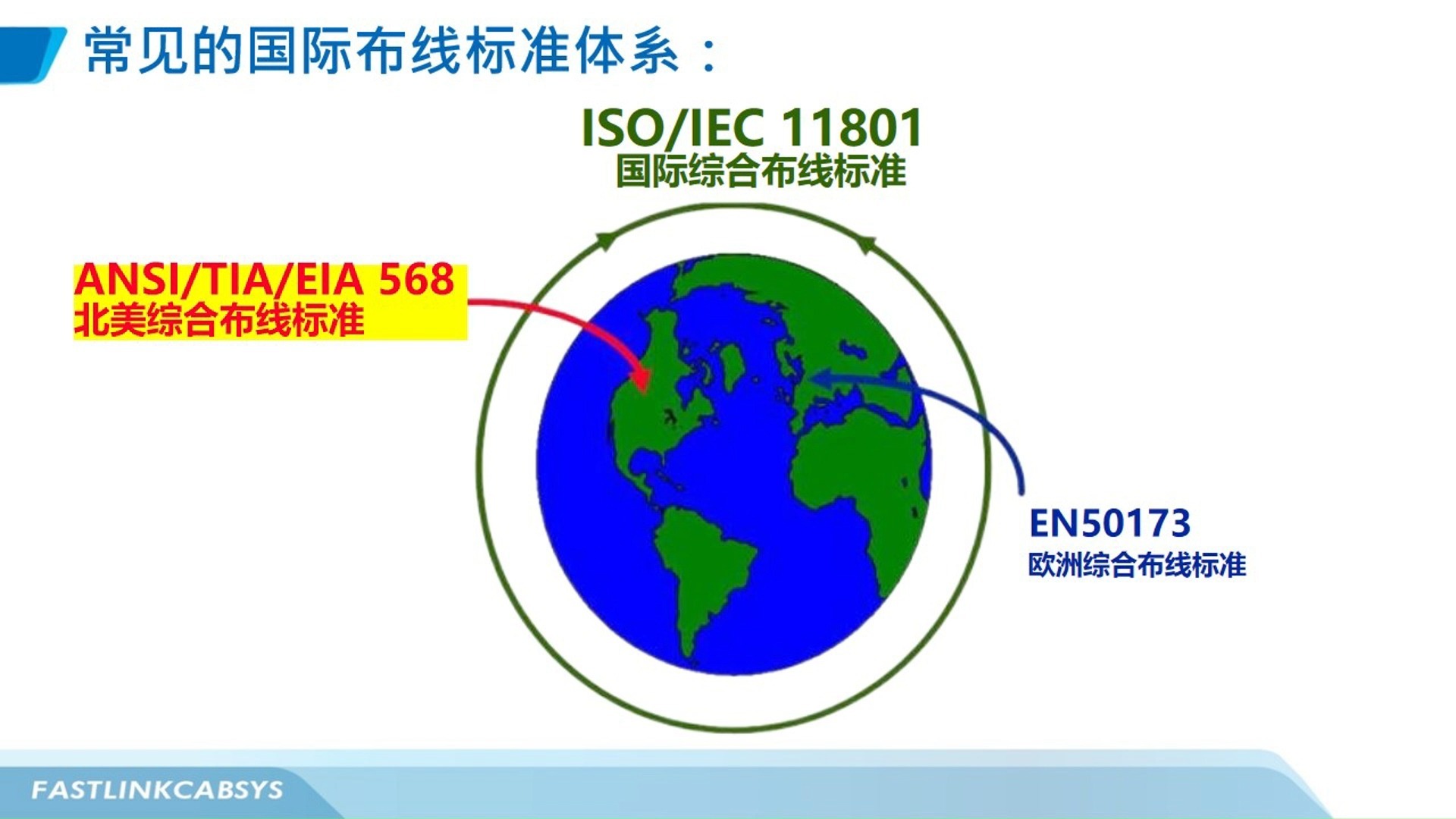 常见的国际布线标准体系：

ISO/IEC 11801
国际综合布线标准

ANSI/TIA/EIA 568
北美综合布线标准

EN50173
欧洲综合布线标准

FASTLINKCABSYS